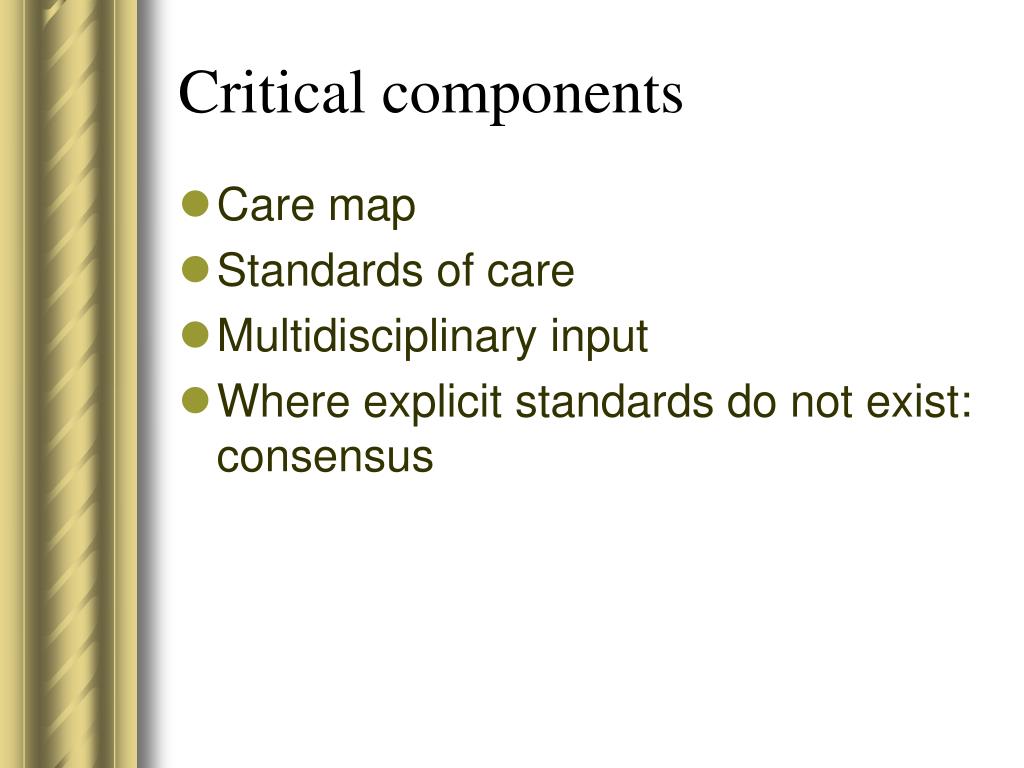 Critical components

- Care map
- Standards of care
- Multidisciplinary input
- Where explicit standards do not exist: consensus